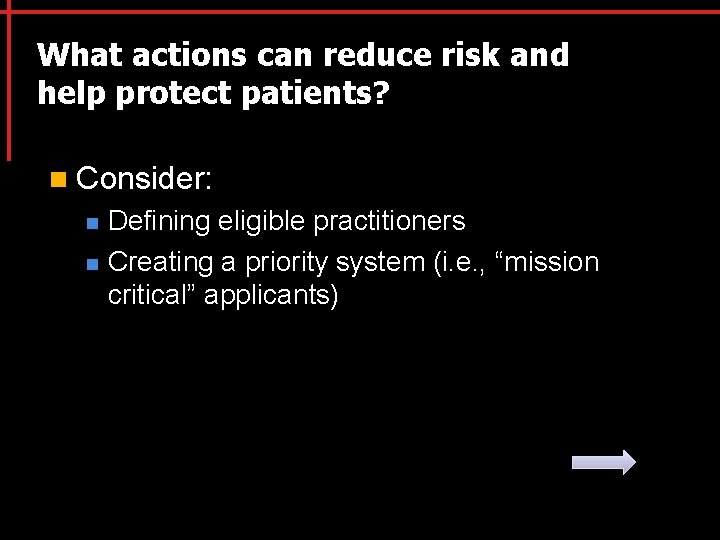 What actions can reduce risk and help protect patients?

Consider:

Defining eligible practitioners

Creating a priority system (i.e., “mission critical” applicants)